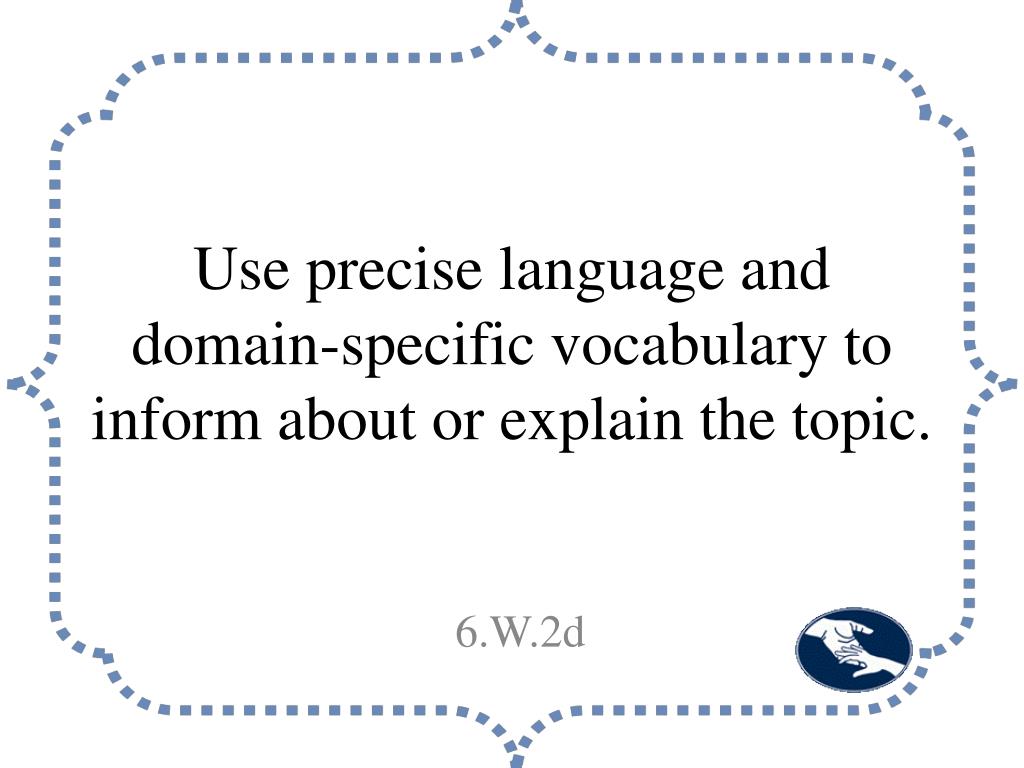 Use precise language and domain-specific vocabulary to inform about or explain the topic.

6.W.2d